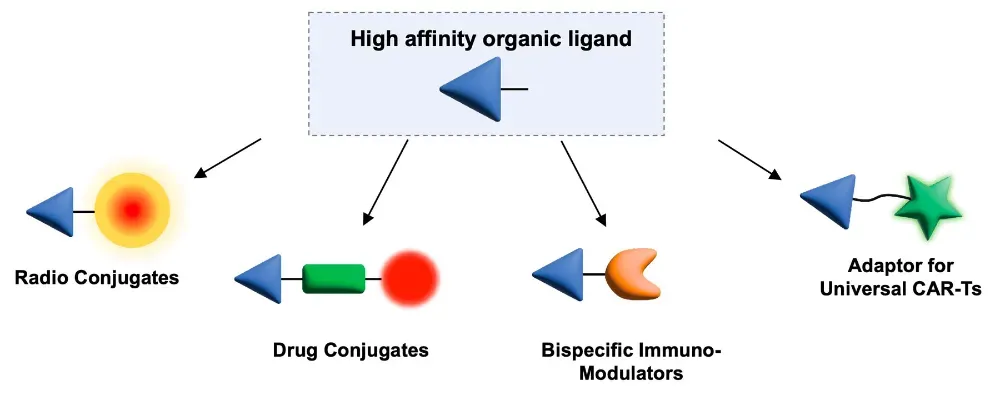 High affinity organic ligand

Radio Conjugates

Drug Conjugates

Bispecific Immuno-Modulators

Adaptor for Universal CAR-Ts